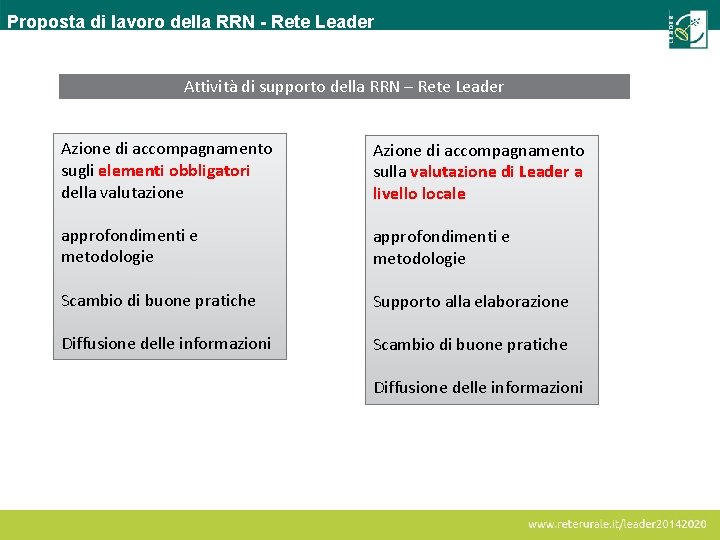 Proposta di lavoro della RRN - Rete Leader

LEADER

Attività di supporto della RRN – Rete Leader

Azione di accompagnamento sugli elementi obbligatori della valutazione

approfondimenti e metodologie

Scambio di buone pratiche

Diffusione delle informazioni

Azione di accompagnamento sulla valutazione di Leader a livello locale

approfondimenti e metodologie

Supporto alla elaborazione

Scambio di buone pratiche

Diffusione delle informazioni

www.reterurale.it/leader20142020